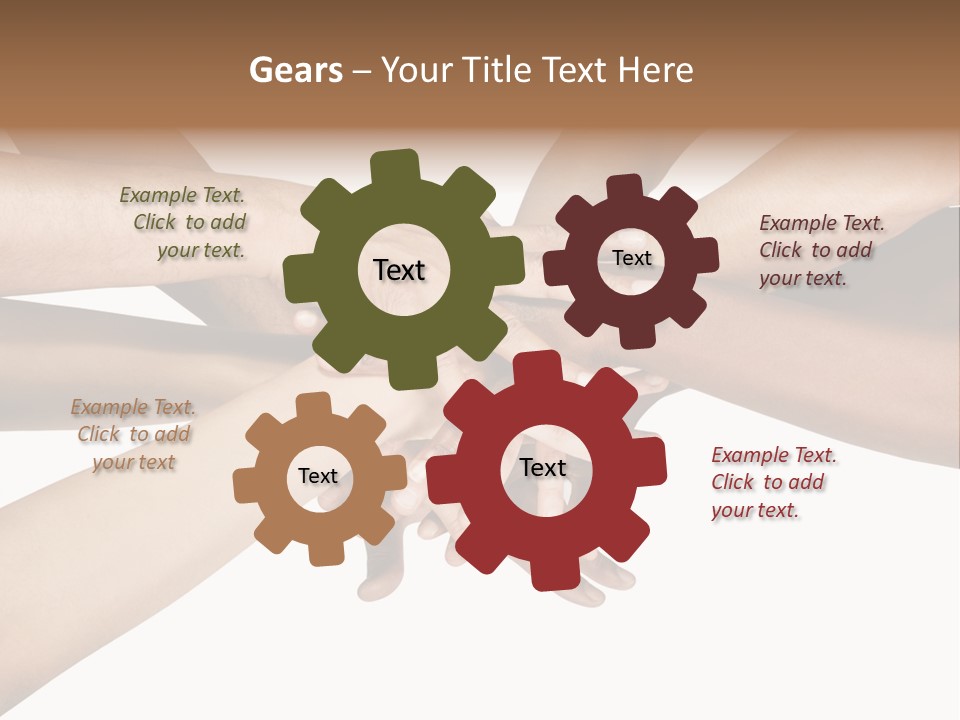 Gears – Your Title Text Here

Example Text. Click to add your text.

Text

Text

Example Text. Click to add your text.

Example Text. Click to add your text

Text

Text

Example Text. Click to add your text.